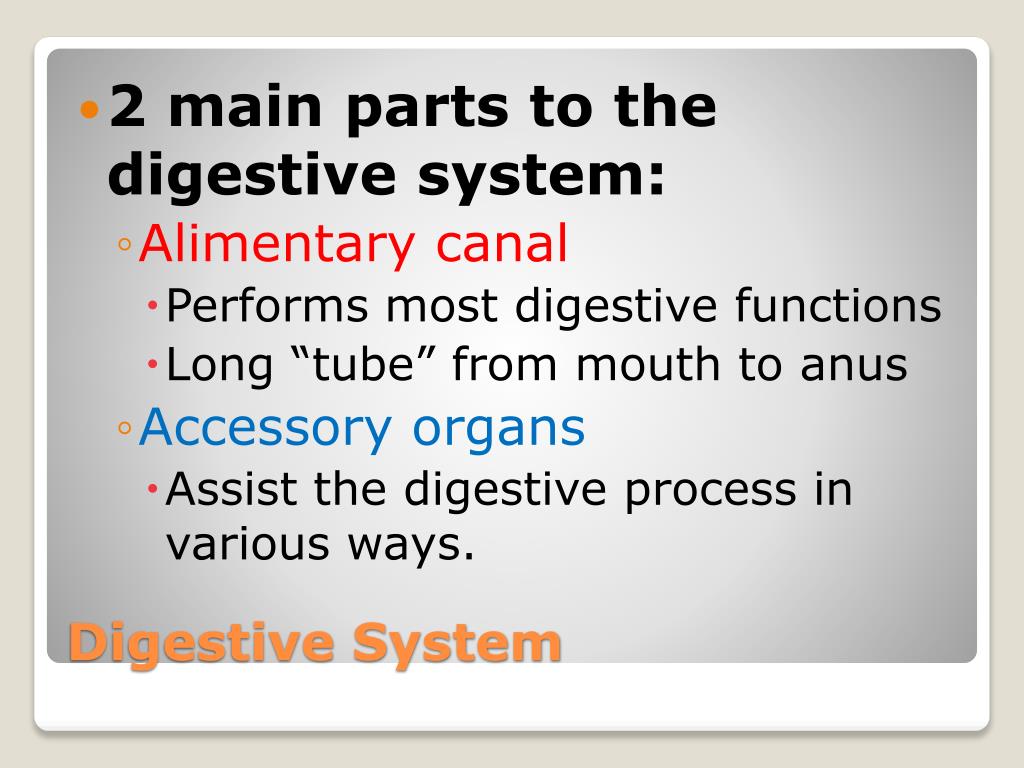 • 2 main parts to the digestive system:
◦ Alimentary canal
• Performs most digestive functions
• Long “tube” from mouth to anus
◦ Accessory organs
• Assist the digestive process in various ways.

Digestive System